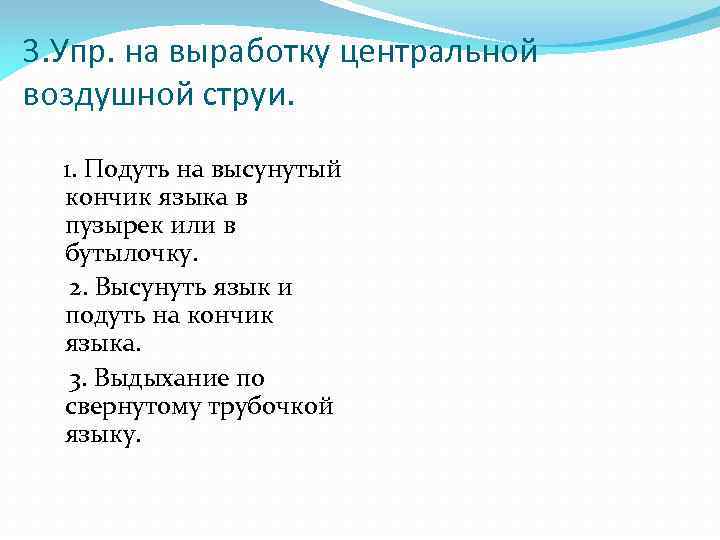 3.Упр. на выработку центральной воздушной струи.

1. Подуть на высунутый кончик языка в пузырек или в бутылочку.

2. Высунуть язык и подуть на кончик языка.

3. Выдыхание по свернутому трубочкой языку.